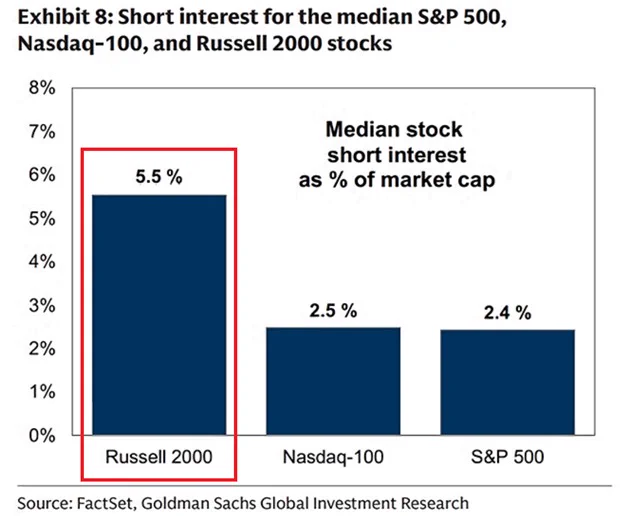 Exhibit 8: Short interest for the median S&P 500, Nasdaq-100, and Russell 2000 stocks

8%
7%
6%
5%
4%
3%
2%
1%
0%

Median stock short interest as % of market cap

5.5 %
2.5 %
2.4 %

Russell 2000
Nasdaq-100
S&P 500

Source: FactSet, Goldman Sachs Global Investment Research